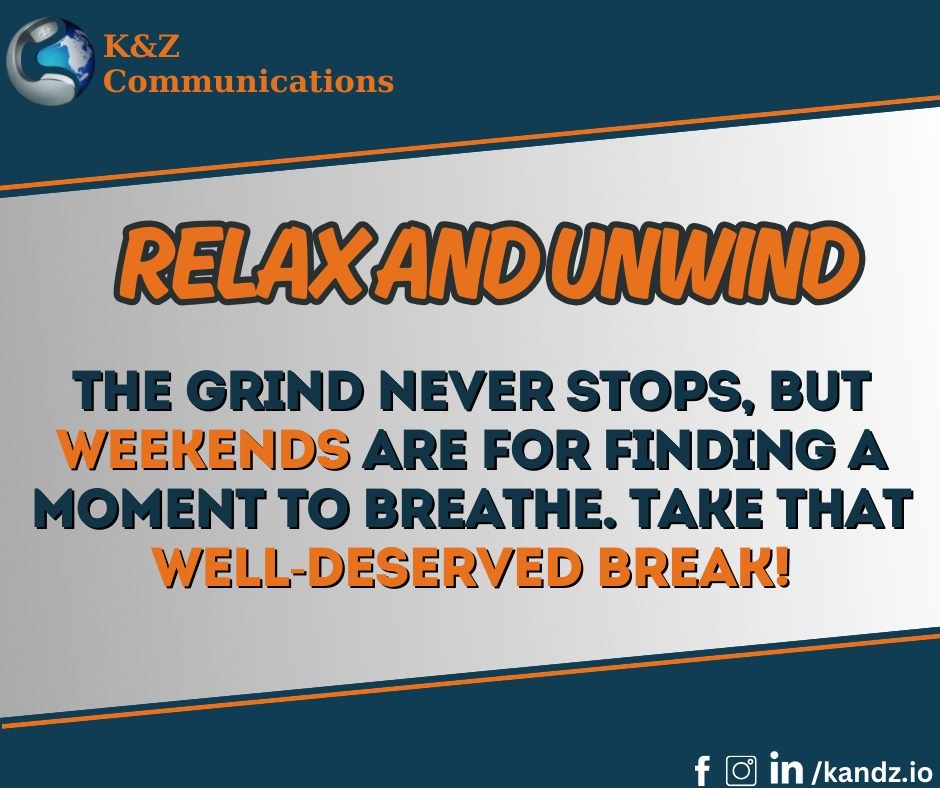 K&Z
Communications

RELAX AND UNWIND

THE GRIND NEVER STOPS, BUT WEEKENDS ARE FOR FINDING A MOMENT TO BREATHE. TAKE THAT WELL-DESERVED BREAK!

/kandz.io